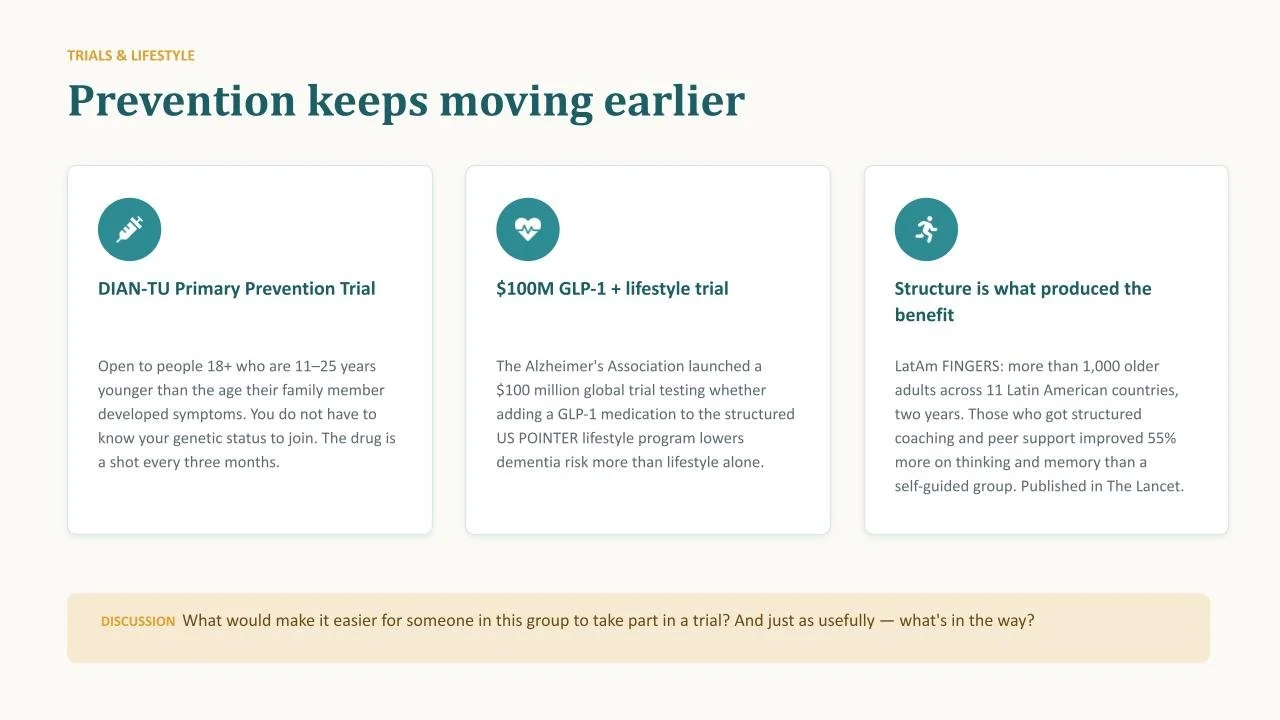 TRIALS & LIFESTYLE

Prevention keeps moving earlier

DIAN-TU Primary Prevention Trial

Open to people 18+ who are 11–25 years younger than the age their family member developed symptoms. You do not have to know your genetic status to join. The drug is a shot every three months.

\$100M GLP-1 + lifestyle trial

The Alzheimer's Association launched a \$100 million global trial testing whether adding a GLP-1 medication to the structured US POINTER lifestyle program lowers dementia risk more than lifestyle alone.

Structure is what produced the benefit

LatAm FINGERS: more than 1,000 older adults across 11 Latin American countries, two years. Those who got structured coaching and peer support improved 55% more on thinking and memory than a self-guided group. Published in The Lancet.

DISCUSSION What would make it easier for someone in this group to take part in a trial? And just as usefully — what's in the way?